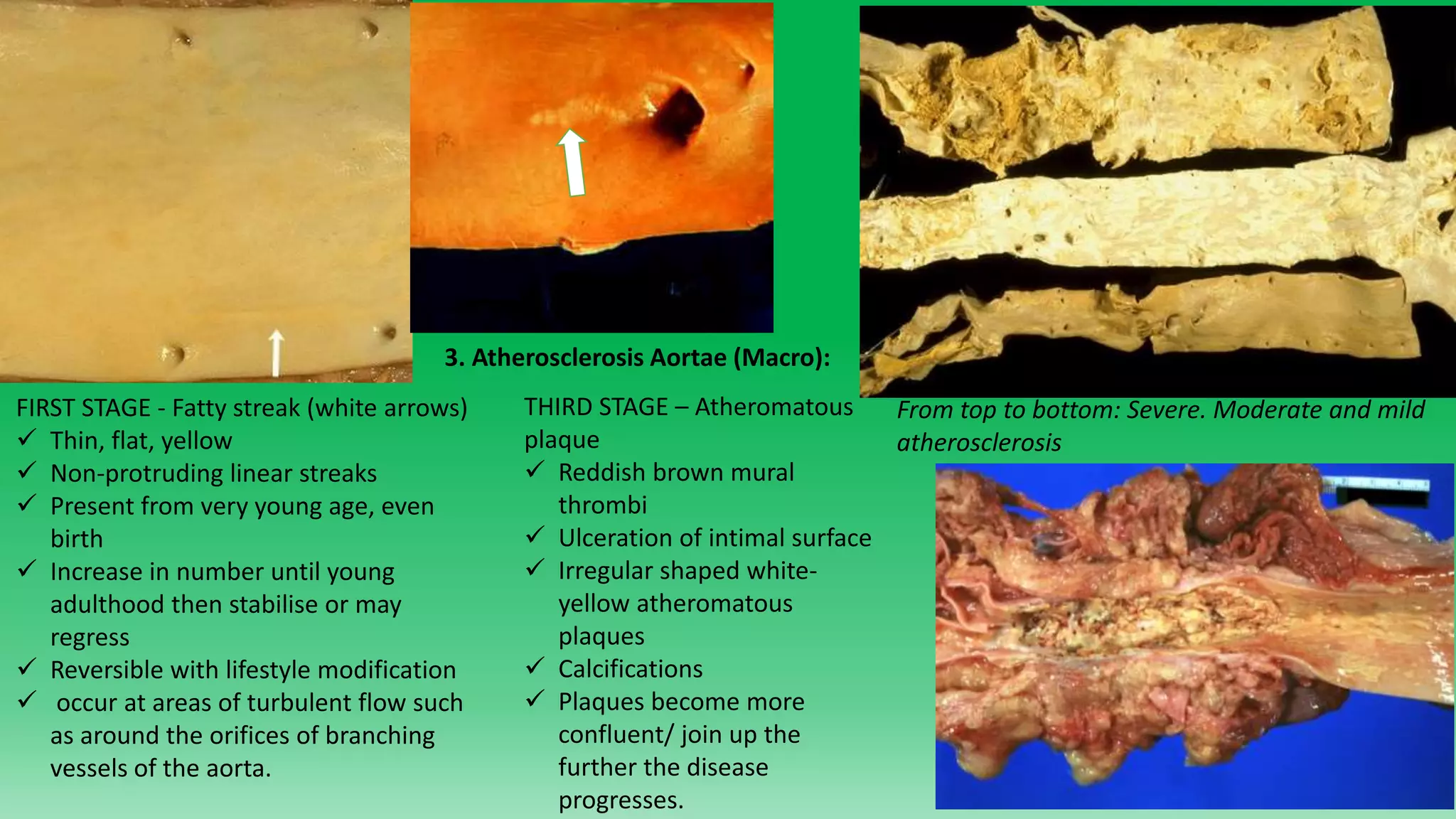 3. Atherosclerosis Aortae (Macro):

FIRST STAGE - Fatty streak (white arrows)
✓ Thin, flat, yellow
✓ Non-protruding linear streaks
✓ Present from very young age, even birth
✓ Increase in number until young adulthood then stabilise or may regress
✓ Reversible with lifestyle modification
✓ occur at areas of turbulent flow such as around the orifices of branching vessels of the aorta.

THIRD STAGE – Atheromatous plaque
✓ Reddish brown mural thrombi
✓ Ulceration of intimal surface
✓ Irregular shaped white-yellow atheromatous plaques
✓ Calcifications
✓ Plaques become more confluent/ join up the further the disease progresses.

From top to bottom: Severe. Moderate and mild atherosclerosis